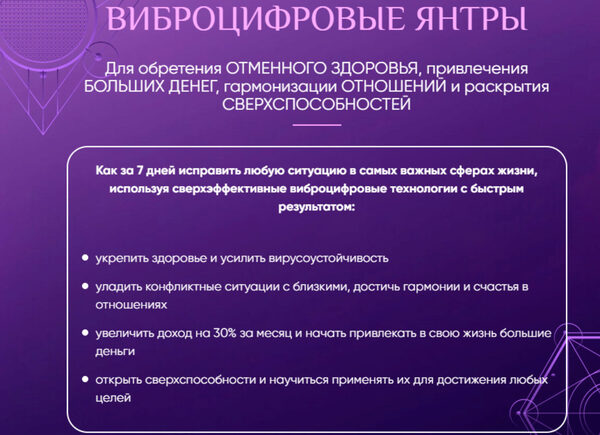 ВИБРОЦИФРОВЫЕ ЯНТРЫ

Для обретения ОТМЕННОГО ЗДОРОВЬЯ, привлечения БОЛЬШИХ ДЕНЕГ, гармонизации ОТНОШЕНИЙ и раскрытия СВЕРХСПОСОБНОСТЕЙ

Как за 7 дней исправить любую ситуацию в самых важных сферах жизни, используя сверхэффективные виброцифровые технологии с быстрым результатом:

• укрепить здоровье и усилить вирусоустойчивость

• уладить конфликтные ситуации с близкими, достичь гармонии и счастья в отношениях

• увеличить доход на 30% за месяц и начать привлекать в свою жизнь большие деньги

• открыть сверхспособности и научиться применять их для достижения любых целей